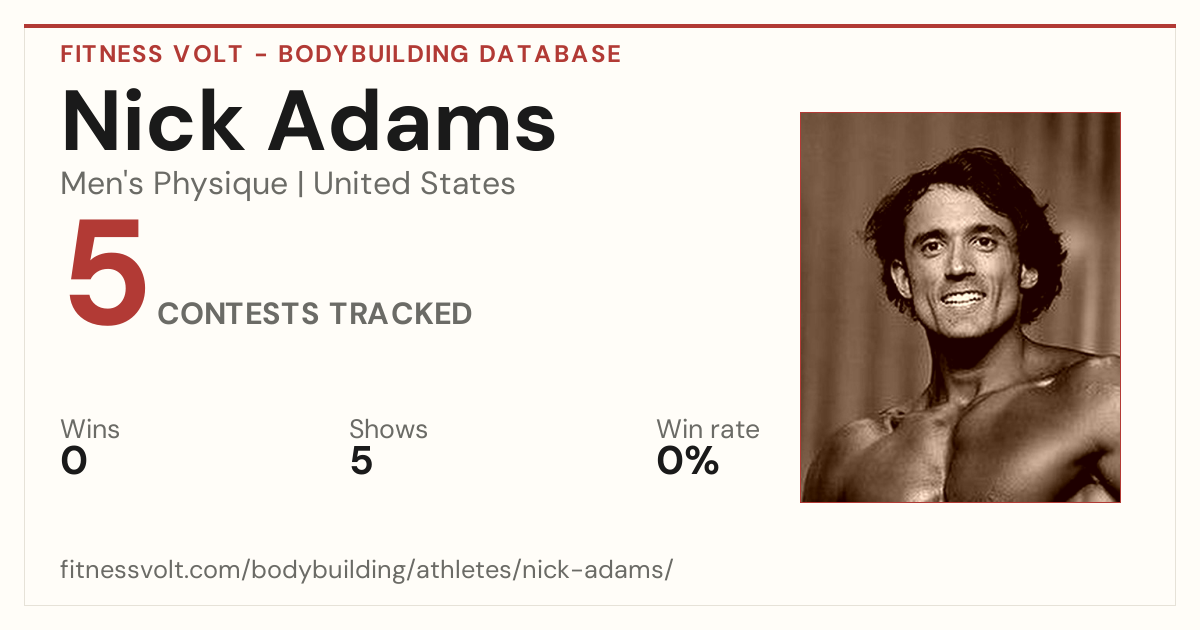 FITNESS VOLT - BODYBUILDING DATABASE

Nick Adams

Men's Physique | United States

5 CONTESTS TRACKED

Wins
0

Shows
5

Win rate
0%

fitnessvolt.com/bodybuilding/athletes/nick-adams/